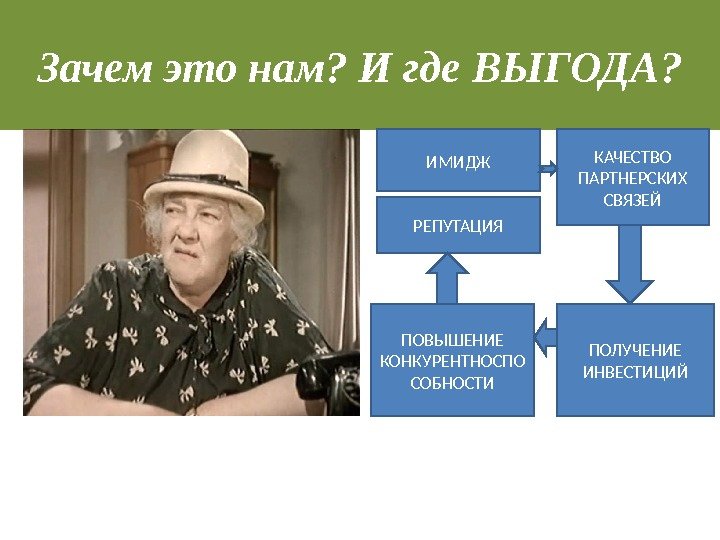 Зачем это нам? И где ВЫГОДА?

ИМИДЖ

КАЧЕСТВО ПАРТНЕРСКИХ СВЯЗЕЙ

РЕПУТАЦИЯ

ПОВЫШЕНИЕ КОНКУРЕНТНОСПО СОБНОСТИ

ПОЛУЧЕНИЕ ИНВЕСТИЦИЙ